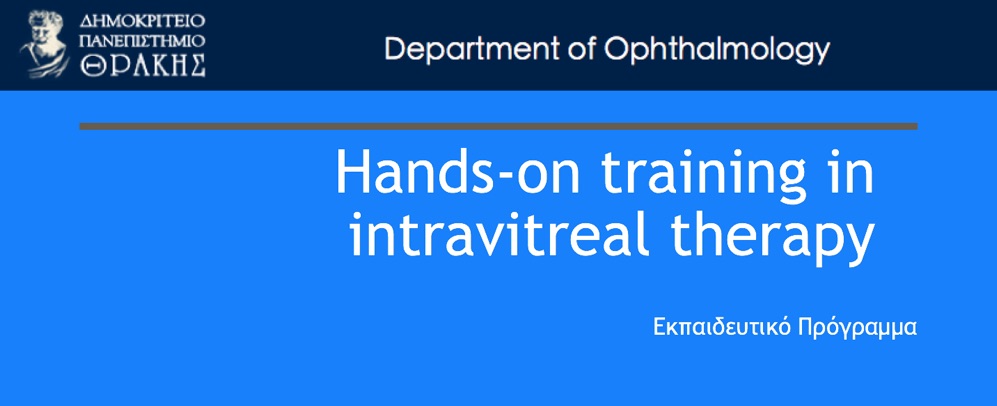 ΔΗΜΟΚΡΙΤΕΙΟ
ΠΑΝΕΠΙΣΤΗΜΙΟ
ΘΡΑΚΗΣ

Department of Ophthalmology

Hands-on training in intravitreal therapy

Εκπαιδευτικό Πρόγραμμα